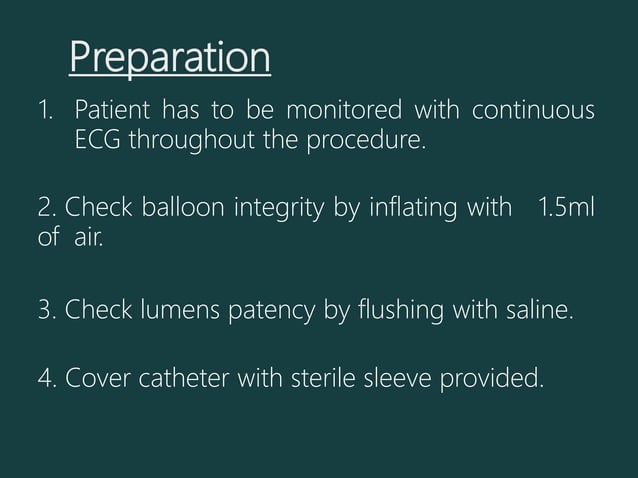 Preparation

1. Patient has to be monitored with continuous ECG throughout the procedure.

2. Check balloon integrity by inflating with 1.5ml of air.

3. Check lumens patency by flushing with saline.

4. Cover catheter with sterile sleeve provided.